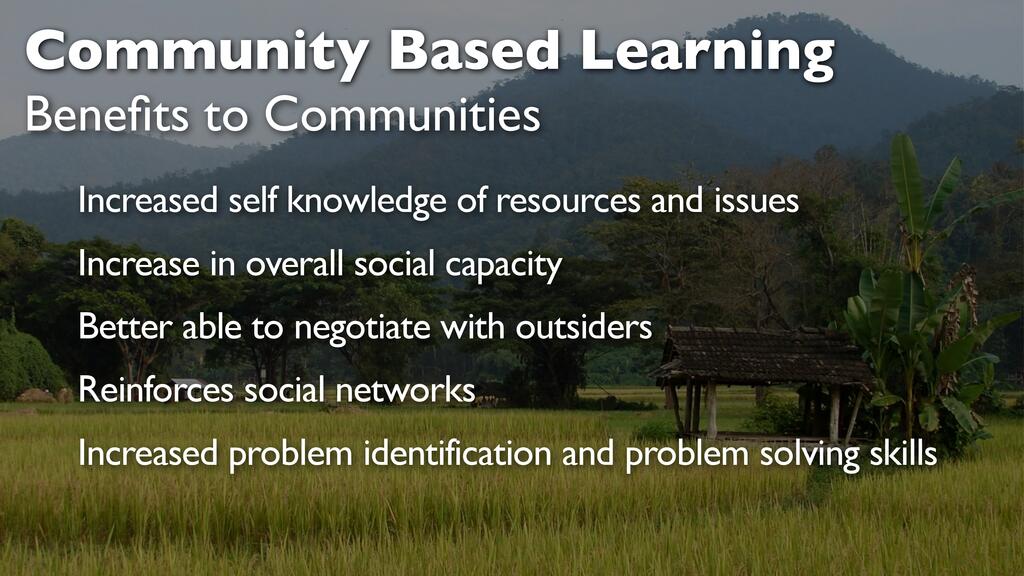 Community Based Learning
Benefits to Communities

Increased self knowledge of resources and issues

Increase in overall social capacity

Better able to negotiate with outsiders

Reinforces social networks

Increased problem identification and problem solving skills